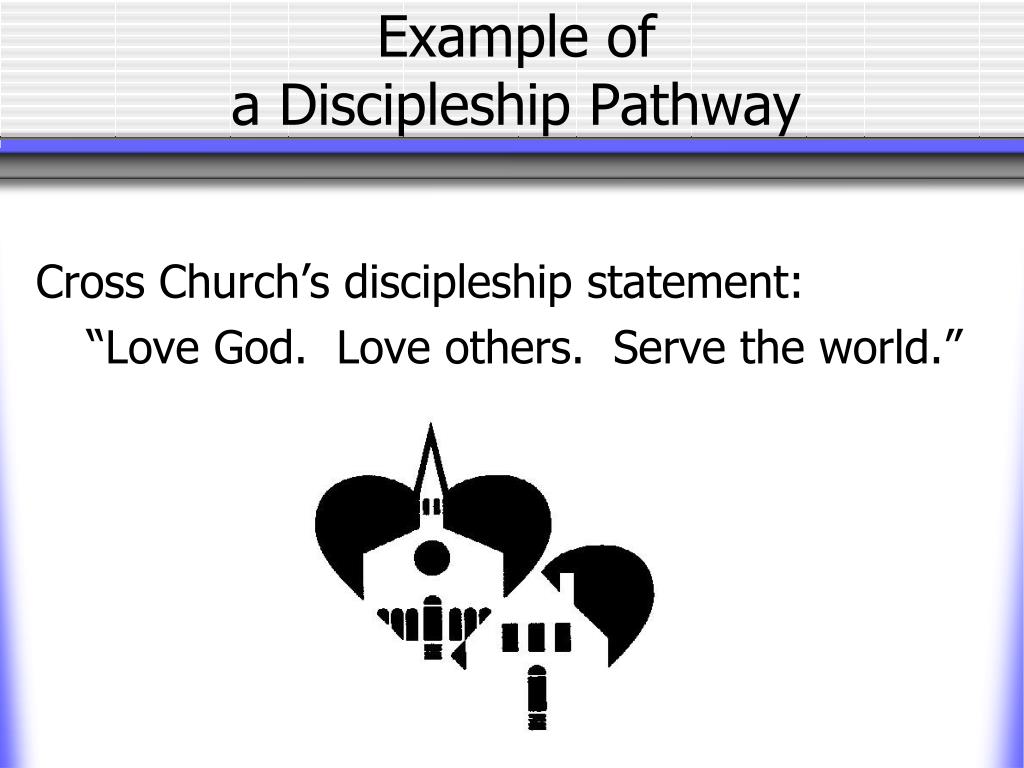 Example of
a Discipleship Pathway

Cross Church’s discipleship statement:
“Love God. Love others. Serve the world.”